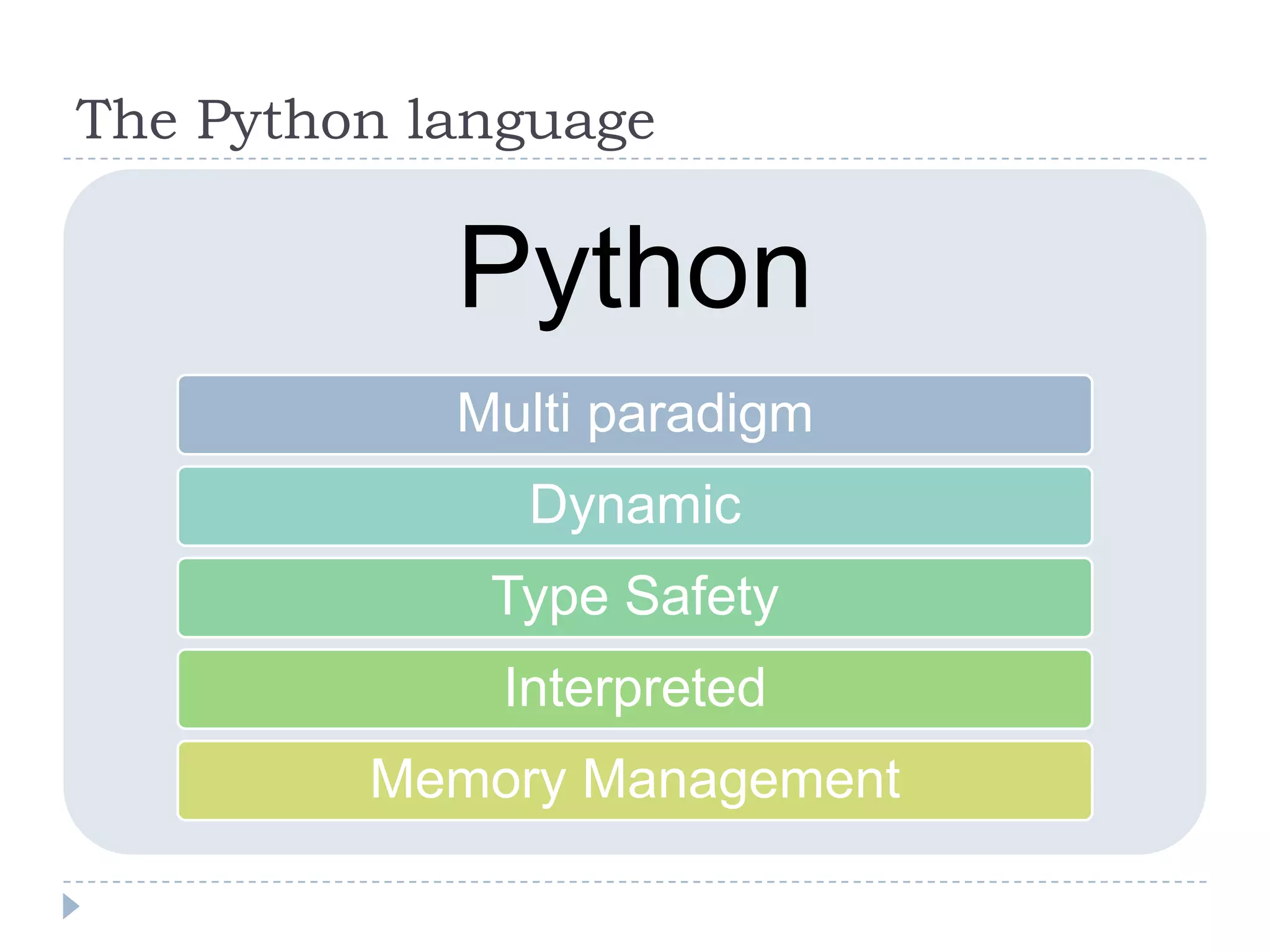 The Python language

Python

Multi paradigm

Dynamic

Type Safety

Interpreted

Memory Management